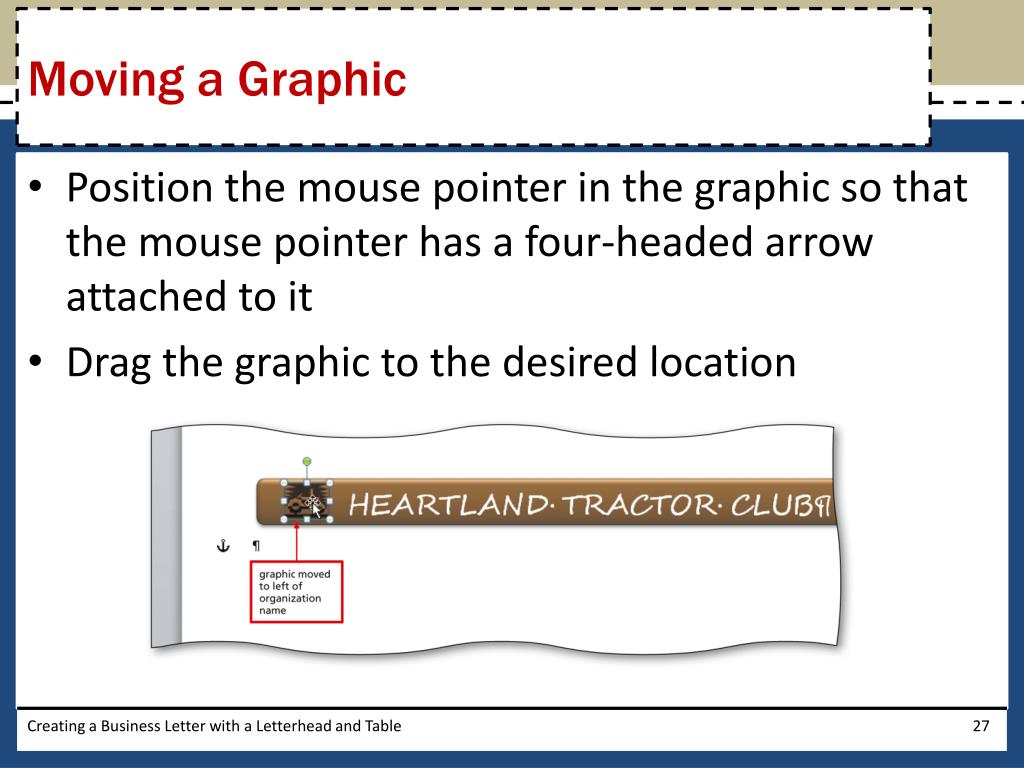 Moving a Graphic

• Position the mouse pointer in the graphic so that the mouse pointer has a four-headed arrow attached to it
• Drag the graphic to the desired location

HEARTLAND· TRACTOR· CLUB¶

¶

graphic moved to left of organization name

Creating a Business Letter with a Letterhead and Table

27